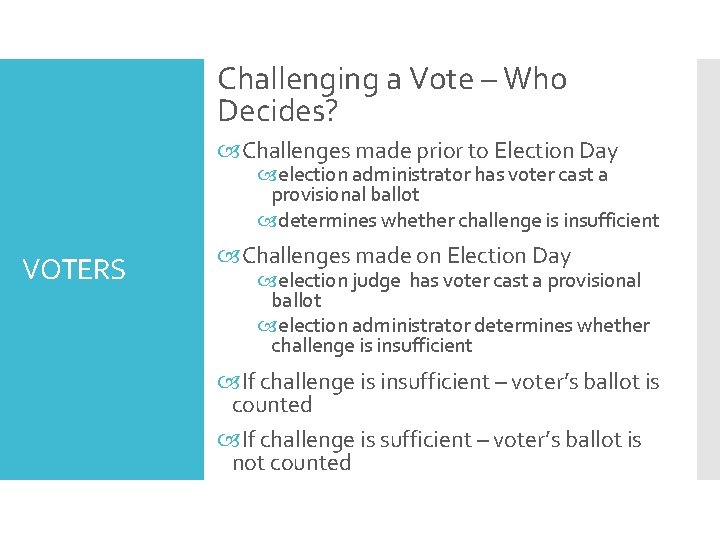 VOTERS

Challenging a Vote – Who Decides?

Challenges made prior to Election Day
election administrator has voter cast a provisional ballot
determines whether challenge is insufficient

Challenges made on Election Day
election judge has voter cast a provisional ballot
election administrator determines whether challenge is insufficient

If challenge is insufficient – voter's ballot is counted

If challenge is sufficient – voter's ballot is not counted